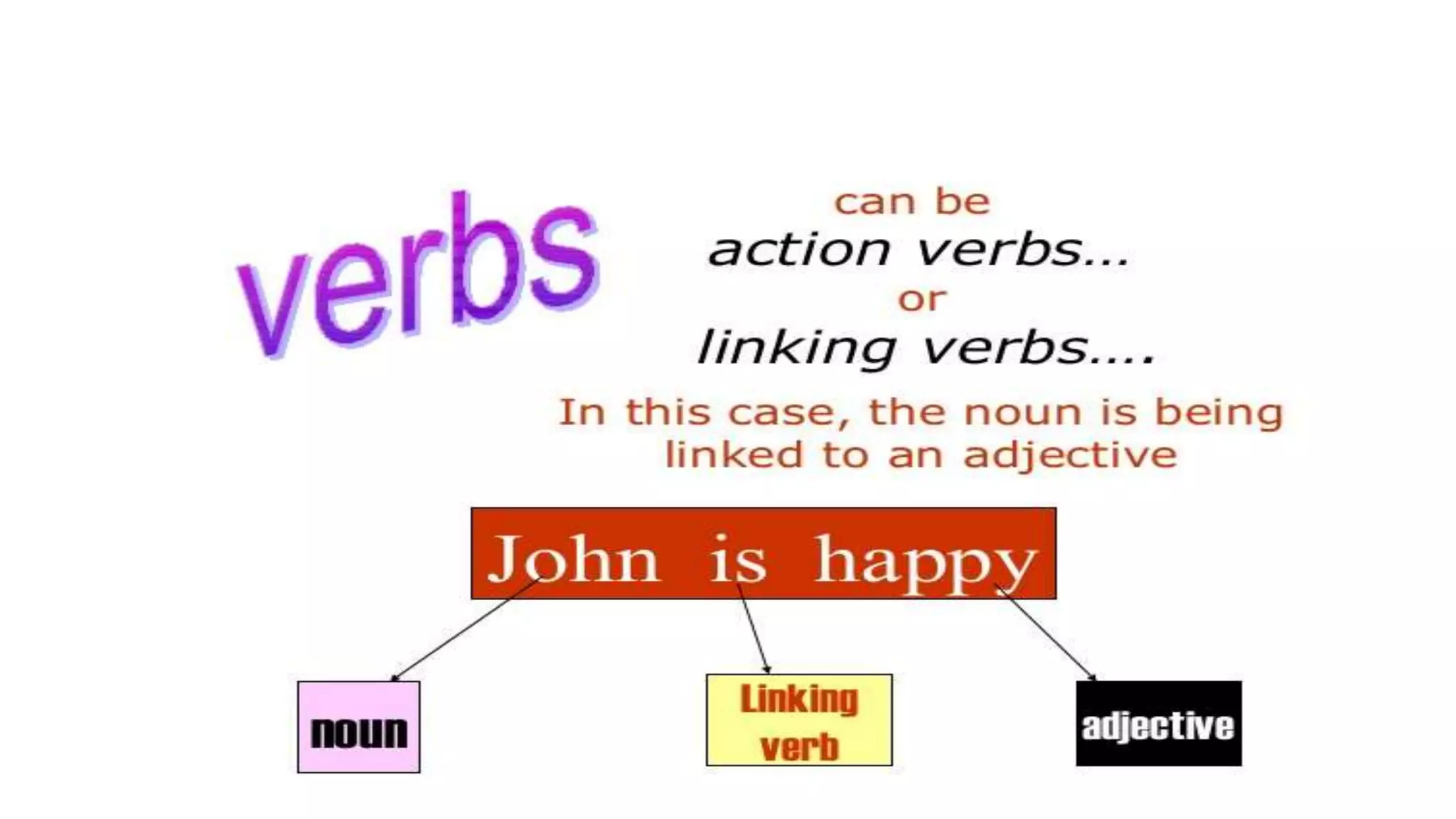 verbs

can be
action verbs...
or
linking verbs....

In this case, the noun is being linked to an adjective

John is happy

noun

Linking verb

adjective